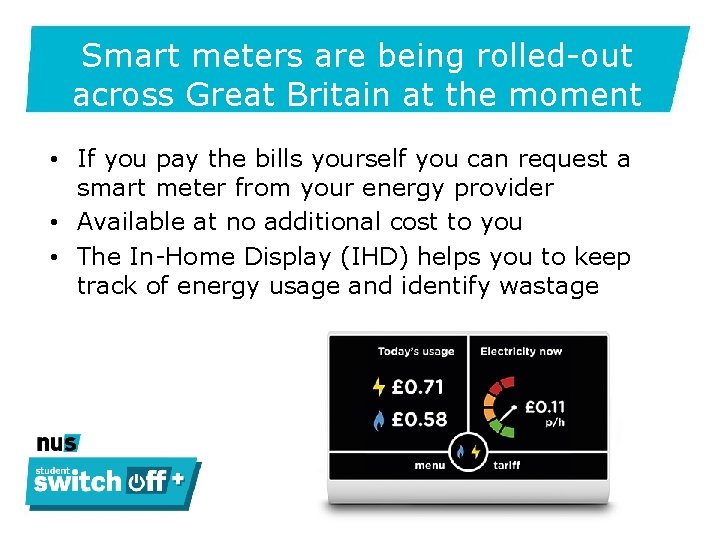 Smart meters are being rolled-out across Great Britain at the moment

• If you pay the bills yourself you can request a smart meter from your energy provider
• Available at no additional cost to you
• The In-Home Display (IHD) helps you to keep track of energy usage and identify wastage

Today's usage
£0.71
£0.58
Electricity now
£0.11
p/h
menu
tariff

nus
student
switch off +